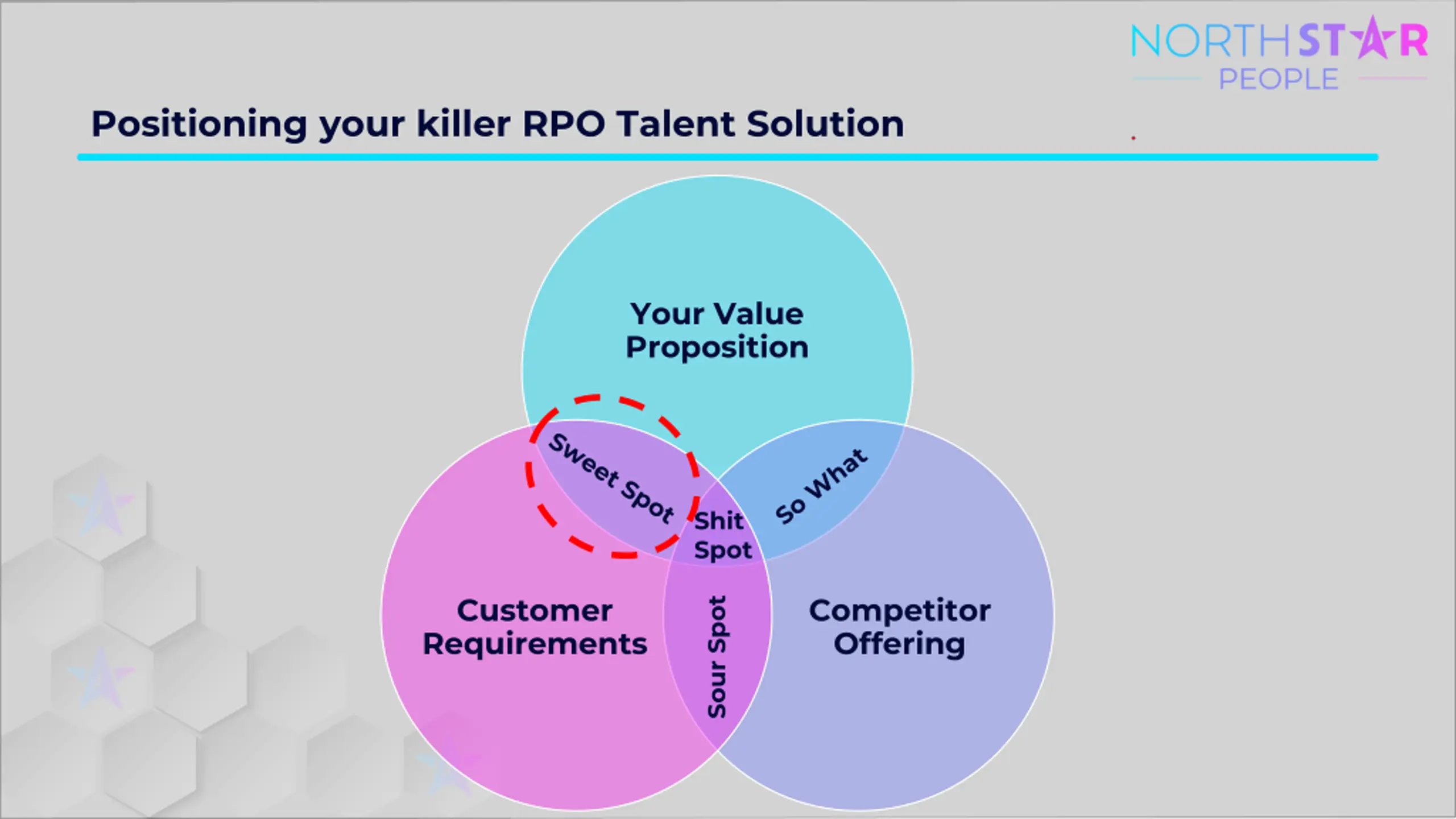 NORTHSTAR PEOPLE

Positioning your killer RPO Talent Solution

Your Value Proposition

Sweet Spot

So What

Shit Spot

Customer Requirements

Sour Spot

Competitor Offering